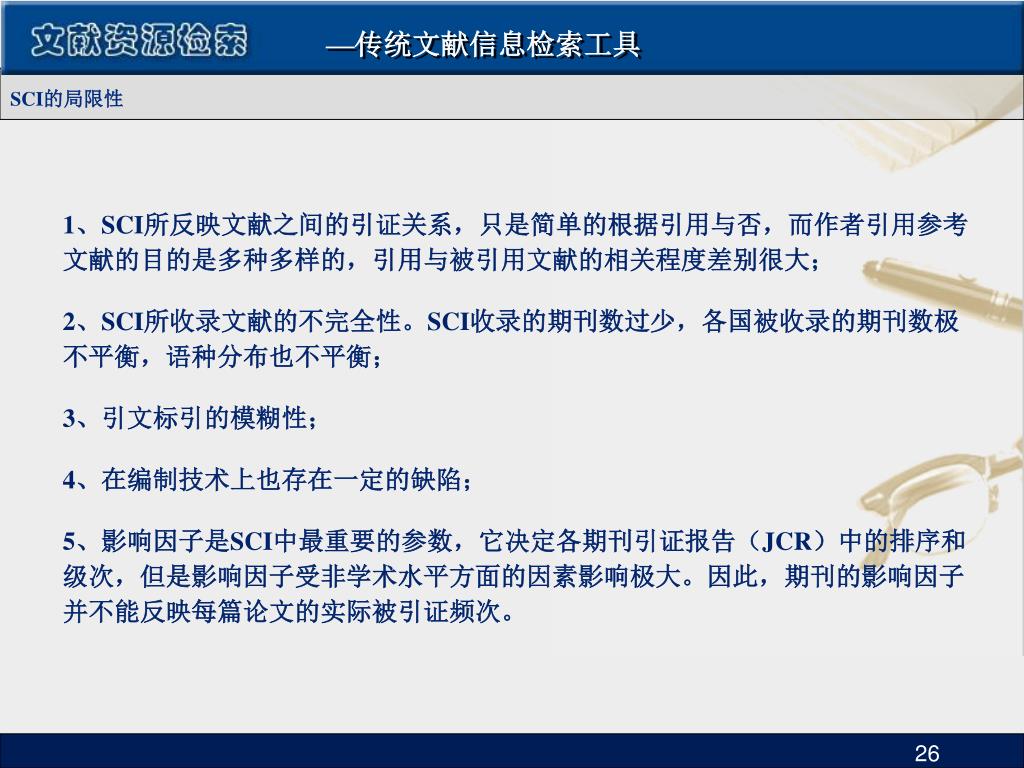 文献资源检索 —传统文献信息检索工具

SCI的局限性

1、SCI所反映文献之间的引证关系，只是简单的根据引用与否，而作者引用参考文献的目的是多种多样的，引用与被引用文献的相关程度差别很大；

2、SCI所收录文献的不完全性。SCI收录的期刊数过少，各国被收录的期刊数极不平衡，语种分布也不平衡；

3、引文标引的模糊性；

4、在编制技术上也存在一定的缺陷；

5、影响因子是SCI中最重要的参数，它决定各期刊引证报告（JCR）中的排序和级次，但是影响因子受非学术水平方面的因素影响极大。因此，期刊的影响因子并不能反映每篇论文的实际被引证频次。

26